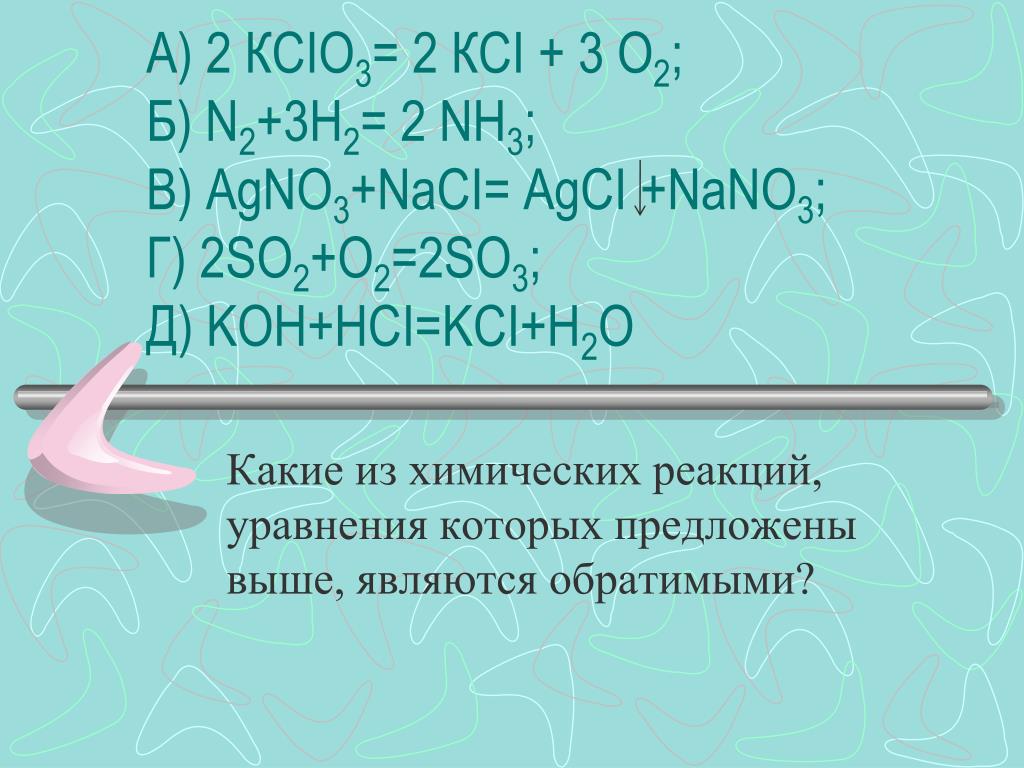 А) $2 KClO_3 = 2 KCl + 3 O_2$;
Б) $N_2 + 3H_2 = 2 NH_3$;
В) $AgNO_3 + NaCl = AgCl\downarrow + NaNO_3$;
Г) $2SO_2 + O_2 = 2SO_3$;
Д) $KOH + HCl = KCl + H_2O$

Какие из химических реакций, уравнения которых предложены выше, являются обратимыми?